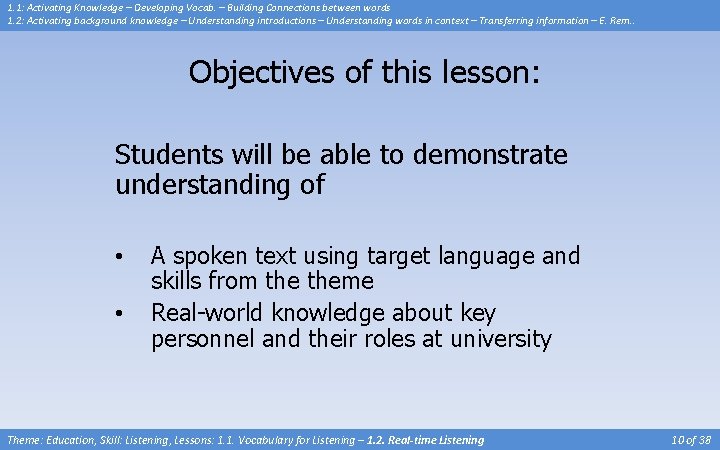 1.1: Activating Knowledge – Developing Vocab. – Building Connections between words
1.2: Activating background knowledge – Understanding introductions – Understanding words in context – Transferring information – E. Rem..

Objectives of this lesson:

Students will be able to demonstrate understanding of

• A spoken text using target language and skills from the theme
• Real-world knowledge about key personnel and their roles at university

Theme: Education, Skill: Listening, Lessons: 1.1. Vocabulary for Listening – 1.2. Real-time Listening

10 of 38